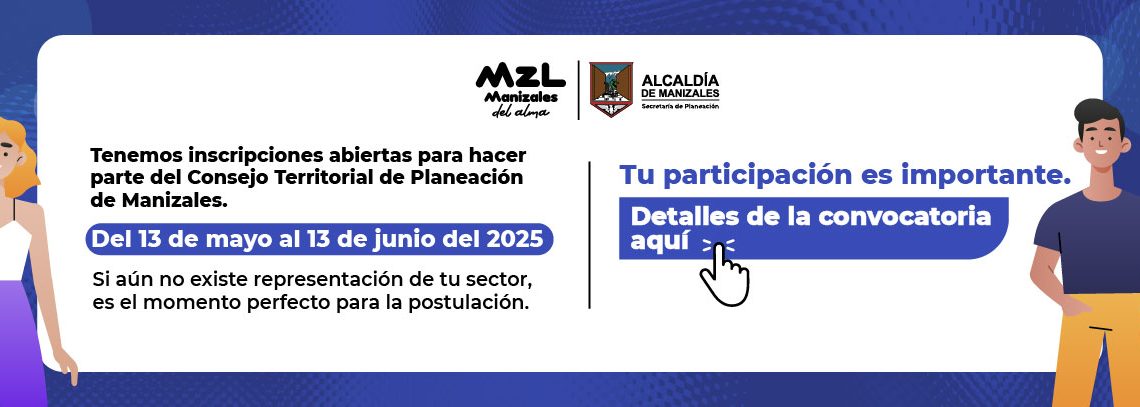 MZL
Manizales
del alma

ALCALDÍA
DE MANIZALES
Secretaría de Planeación

Tenemos inscripciones abiertas para hacer parte del Consejo Territorial de Planeación de Manizales.

Del 13 de mayo al 13 de junio del 2025

Si aún no existe representación de tu sector, es el momento perfecto para la postulación.

Tu participación es importante.

Detalles de la convocatoria aquí